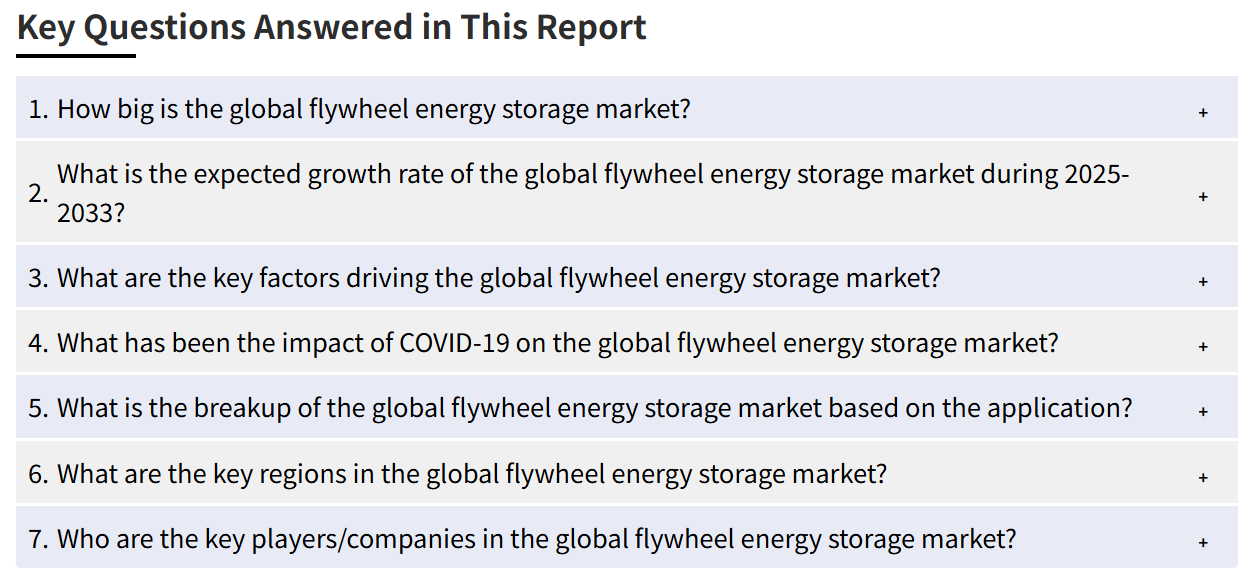 Key Questions Answered in This Report

1. How big is the global flywheel energy storage market? +

2. What is the expected growth rate of the global flywheel energy storage market during 2025-2033? +

3. What are the key factors driving the global flywheel energy storage market? +

4. What has been the impact of COVID-19 on the global flywheel energy storage market? +

5. What is the breakup of the global flywheel energy storage market based on the application? +

6. What are the key regions in the global flywheel energy storage market? +

7. Who are the key players/companies in the global flywheel energy storage market? +